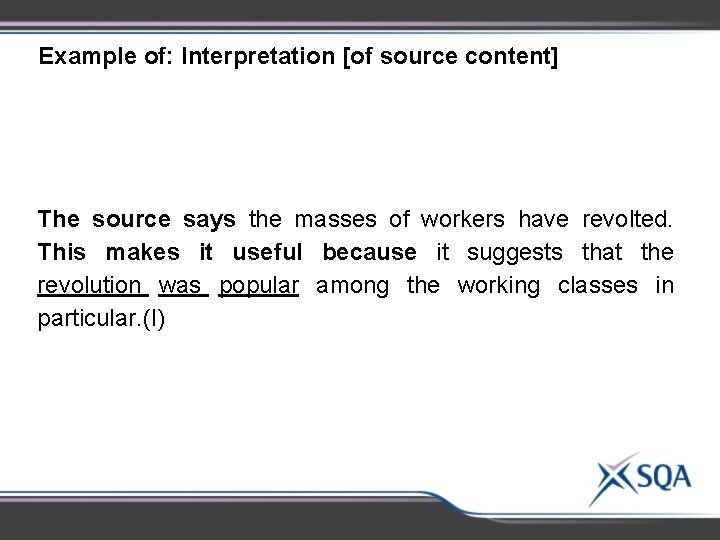 Example of: Interpretation [of source content]

The source says the masses of workers have revolted. This makes it useful because it suggests that the revolution was popular among the working classes in particular.(I)

SQA